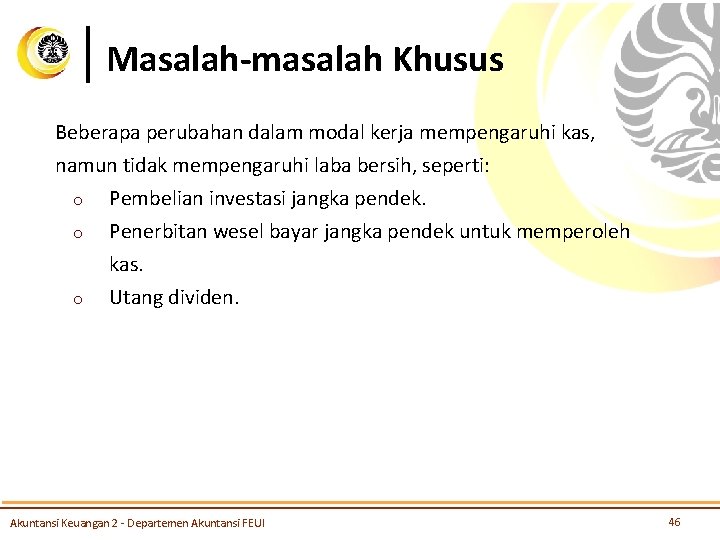 Masalah-masalah Khusus

Beberapa perubahan dalam modal kerja mempengaruhi kas, namun tidak mempengaruhi laba bersih, seperti:

o Pembelian investasi jangka pendek.
o Penerbitan wesel bayar jangka pendek untuk memperoleh kas.
o Utang dividen.

Akuntansi Keuangan 2 - Departemen Akuntansi FEUI

46